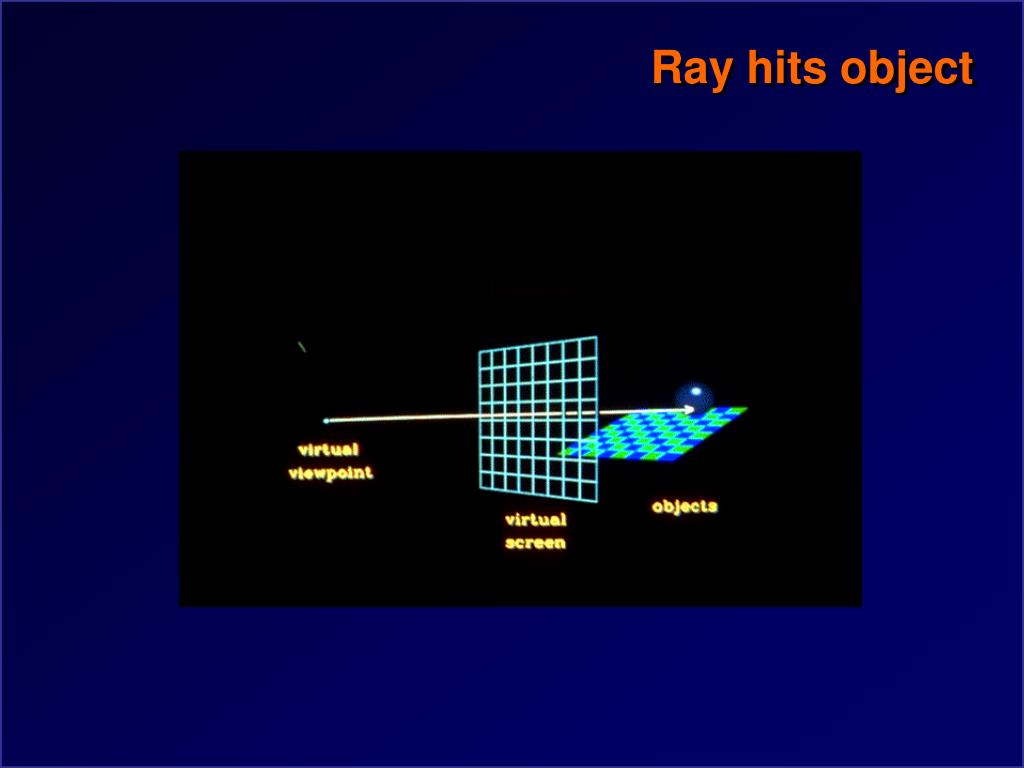 Ray hits object

virtual viewpoint

virtual screen

objects